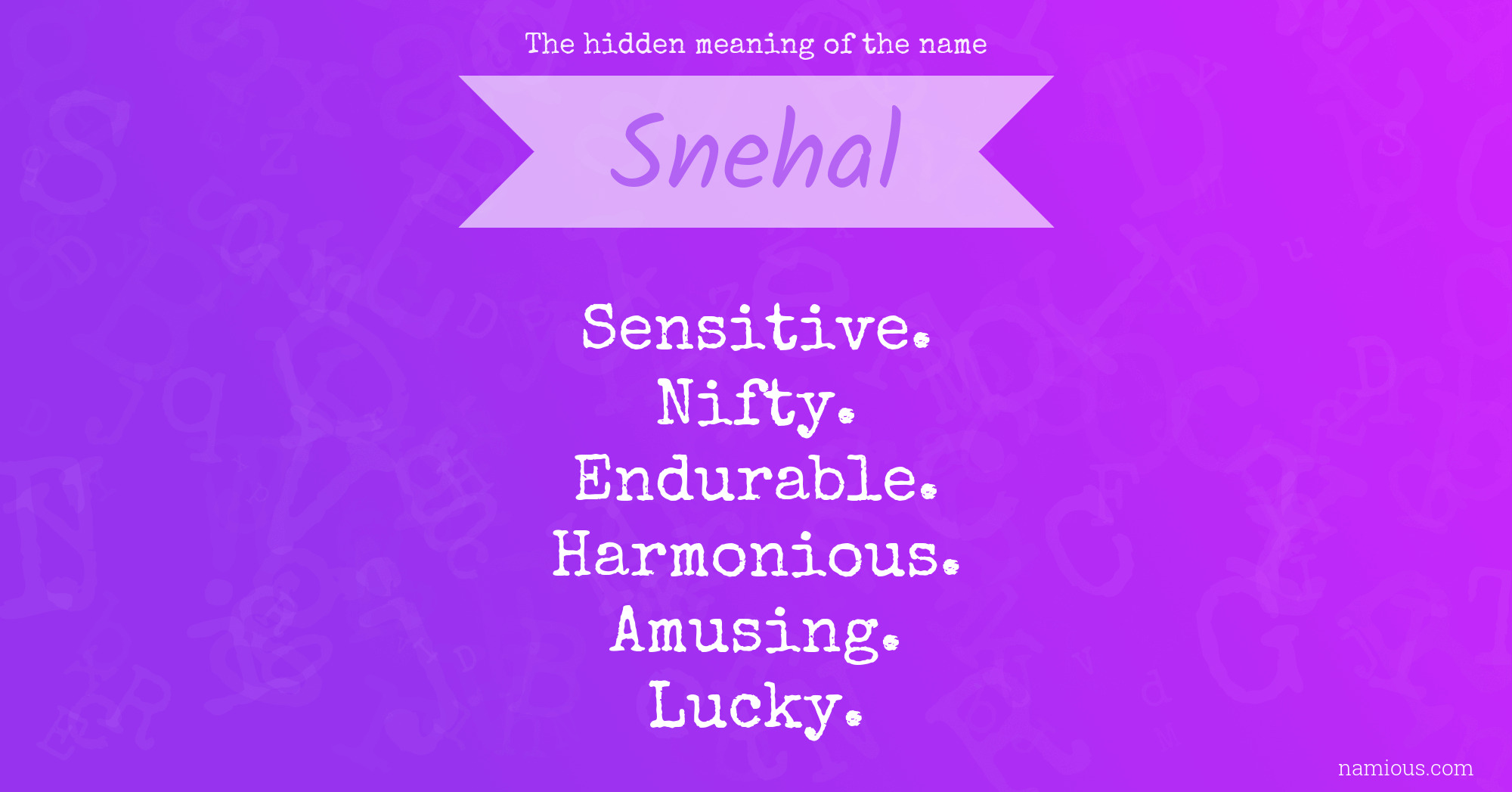 The hidden meaning of the name

Snehal

Sensitive.
Nifty.
Endurable.
Harmonious.
Amusing.
Lucky.

namious.com